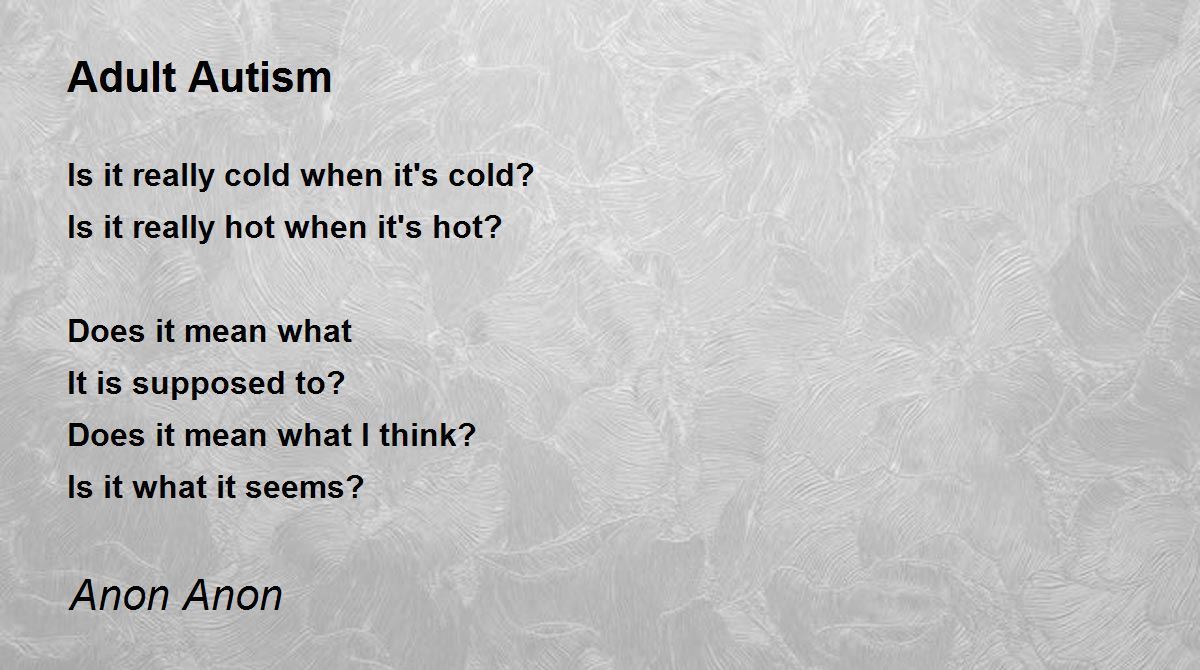 Adult Autism

Is it really cold when it's cold?
Is it really hot when it's hot?

Does it mean what
It is supposed to?
Does it mean what I think?
Is it what it seems?

Anon Anon